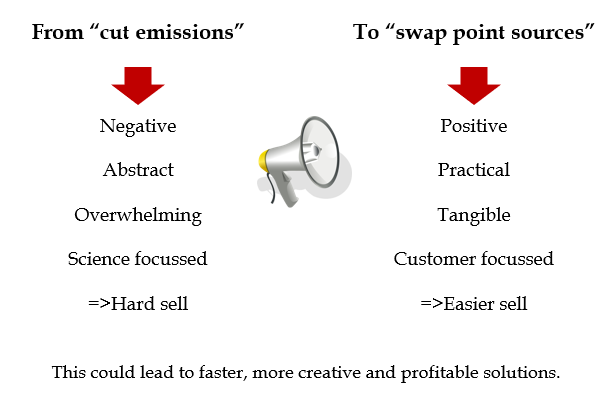 From “cut emissions”

Negative

Abstract

Overwhelming

Science focussed

=>Hard sell

To “swap point sources”

Positive

Practical

Tangible

Customer focussed

=>Easier sell

This could lead to faster, more creative and profitable solutions.